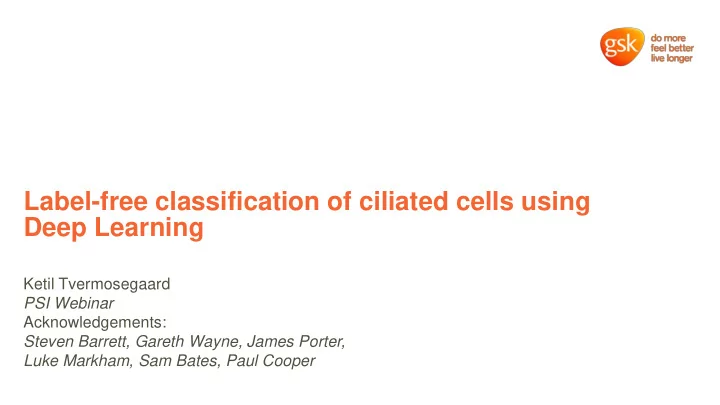 gsk do more feel better live longer

Label-free classification of ciliated cells using Deep Learning

Ketil Tvermosegaard
PSI Webinar
Acknowledgements:
Steven Barrett, Gareth Wayne, James Porter, Luke Markham, Sam Bates, Paul Cooper